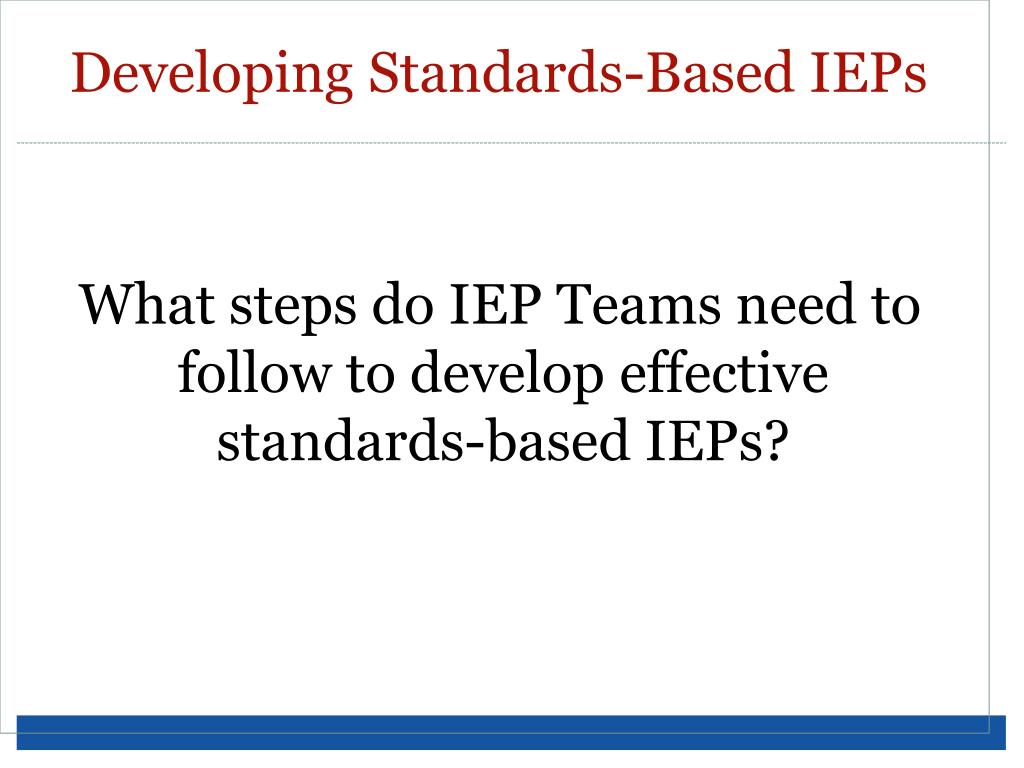 Developing Standards-Based IEPs

What steps do IEP Teams need to follow to develop effective standards-based IEPs?